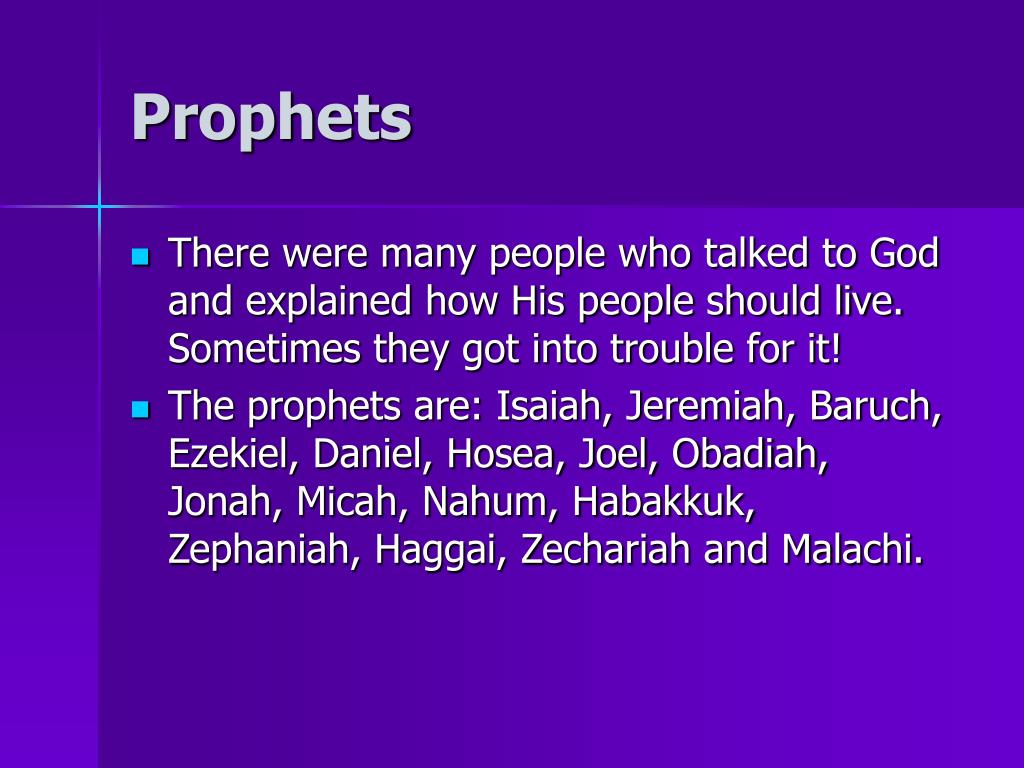 Prophets

- There were many people who talked to God and explained how His people should live. Sometimes they got into trouble for it!
- The prophets are: Isaiah, Jeremiah, Baruch, Ezekiel, Daniel, Hosea, Joel, Obadiah, Jonah, Micah, Nahum, Habakkuk, Zephaniah, Haggai, Zechariah and Malachi.